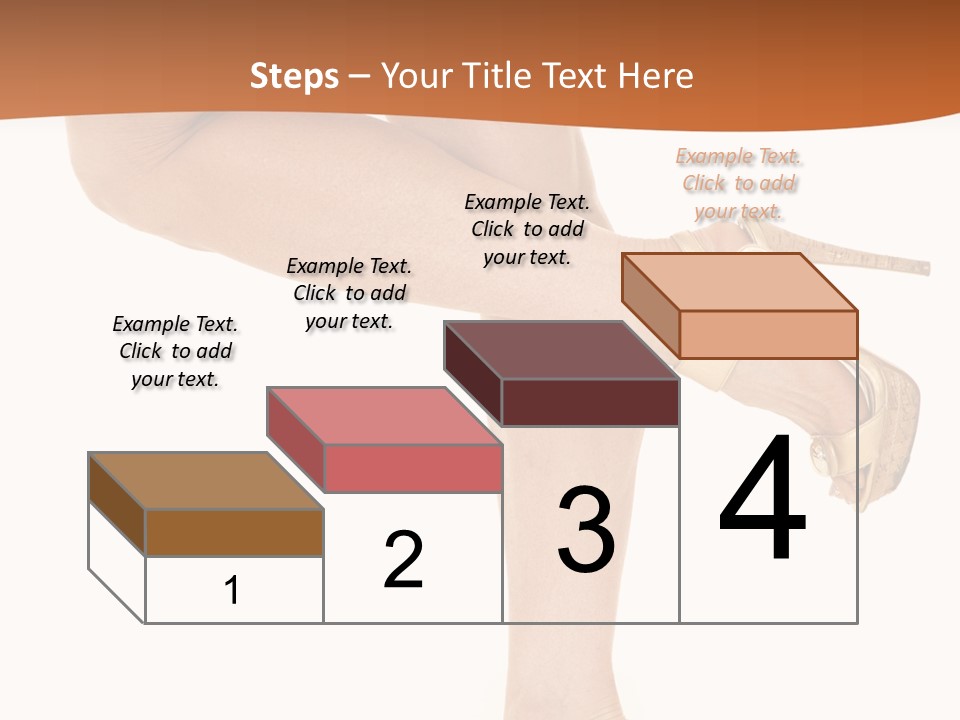 Steps – Your Title Text Here

Example Text. Click to add your text.

Example Text. Click to add your text.

Example Text. Click to add your text.

Example Text. Click to add your text.

1

2

3

4